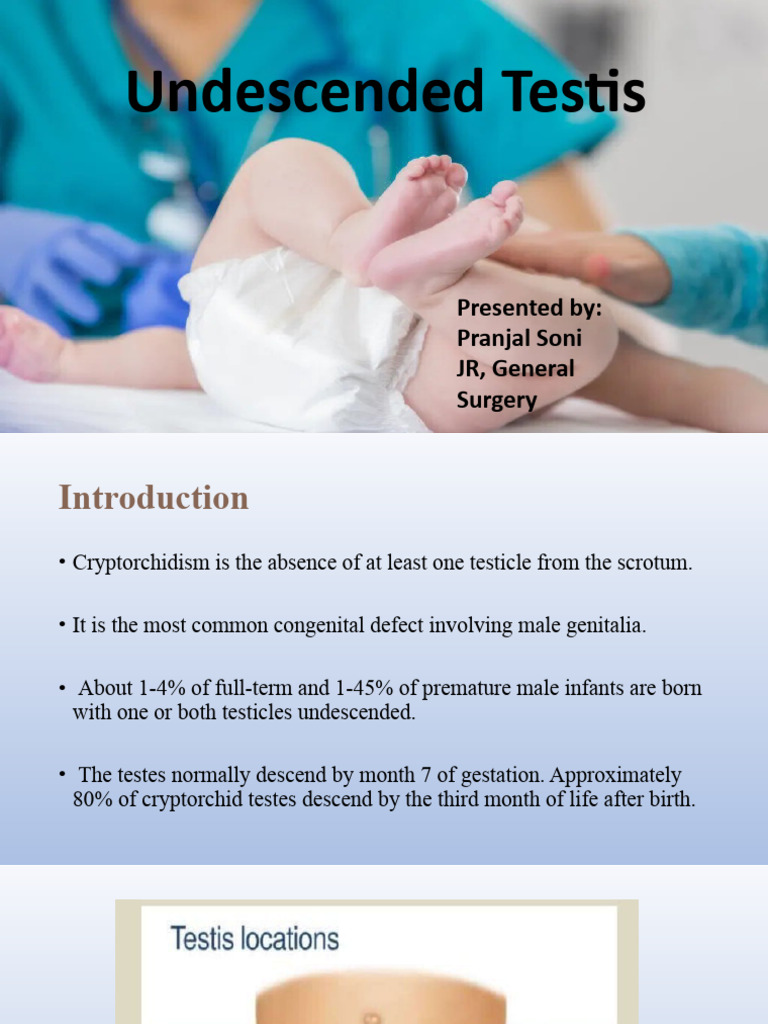 Undescended Testis

Presented by:
Pranjal Soni
JR, General Surgery

Introduction

• Cryptorchidism is the absence of at least one testicle from the scrotum.

• It is the most common congenital defect involving male genitalia.

• About 1-4% of full-term and 1-45% of premature male infants are born with one or both testicles undescended.

• The testes normally descend by month 7 of gestation. Approximately 80% of cryptorchid testes descend by the third month of life after birth.

Testis locations